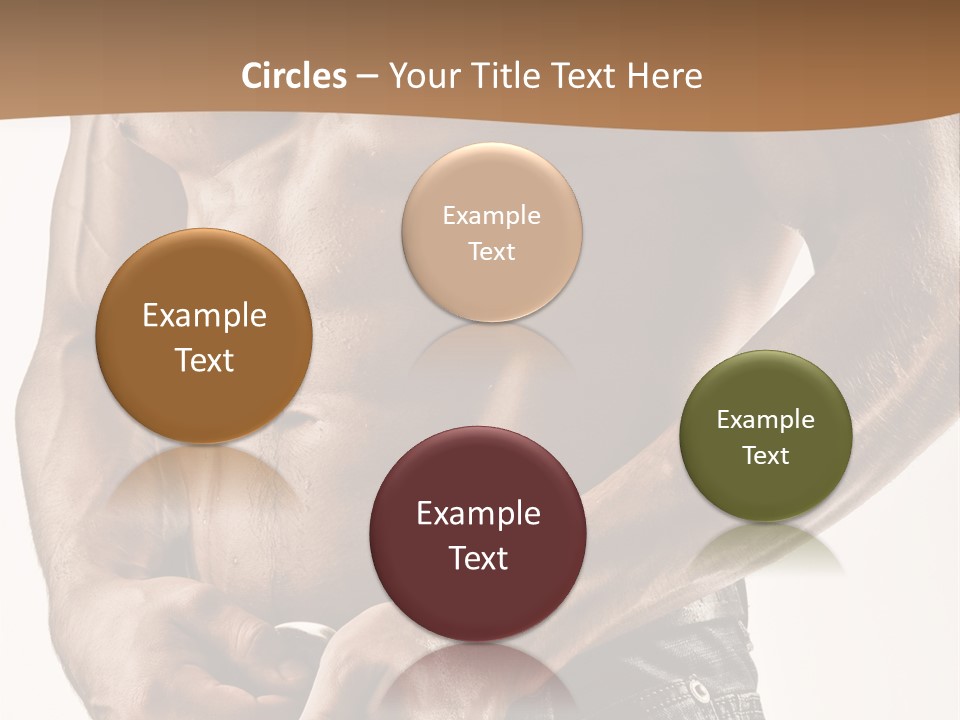 Circles – Your Title Text Here

Example Text

Example Text

Example Text

Example Text